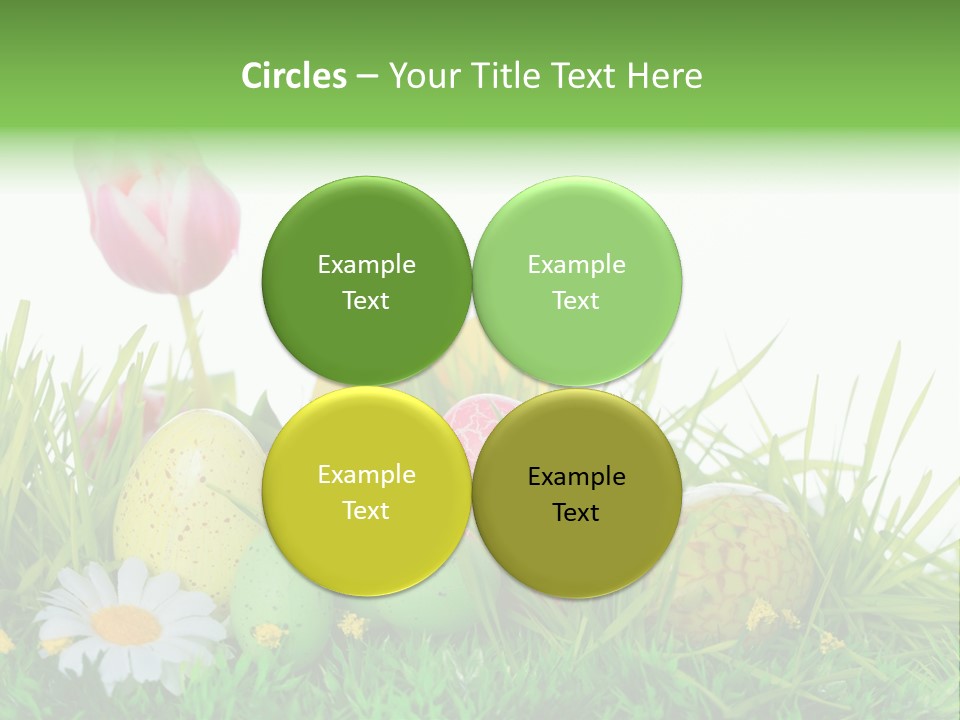 Circles – Your Title Text Here

Example Text

Example Text

Example Text

Example Text